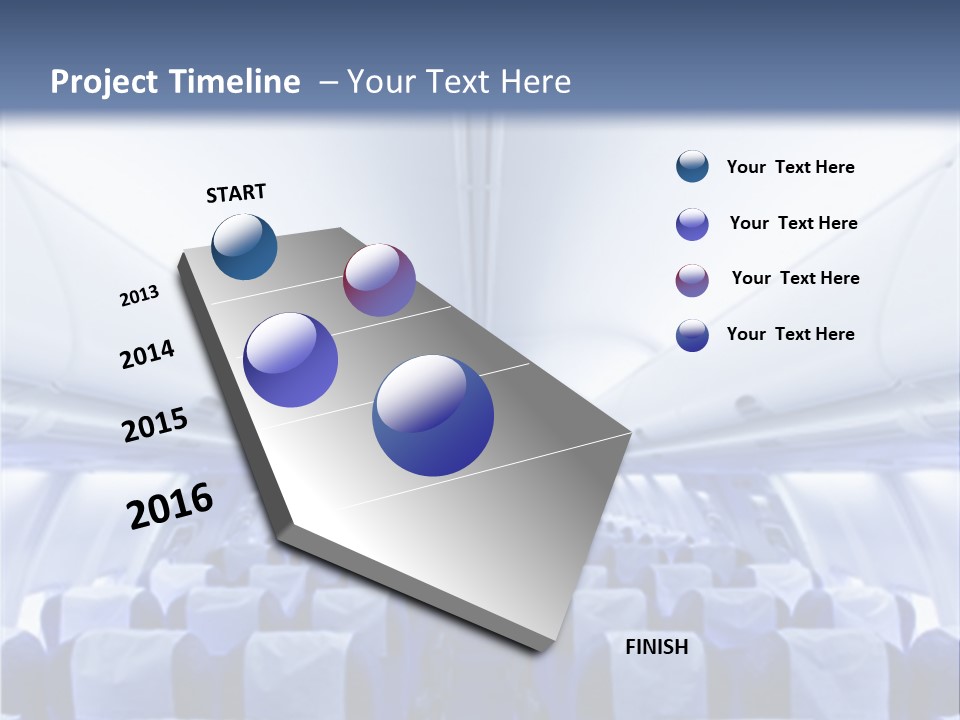 Project Timeline – Your Text Here

START

2013

2014

2015

2016

FINISH

Your Text Here

Your Text Here

Your Text Here

Your Text Here